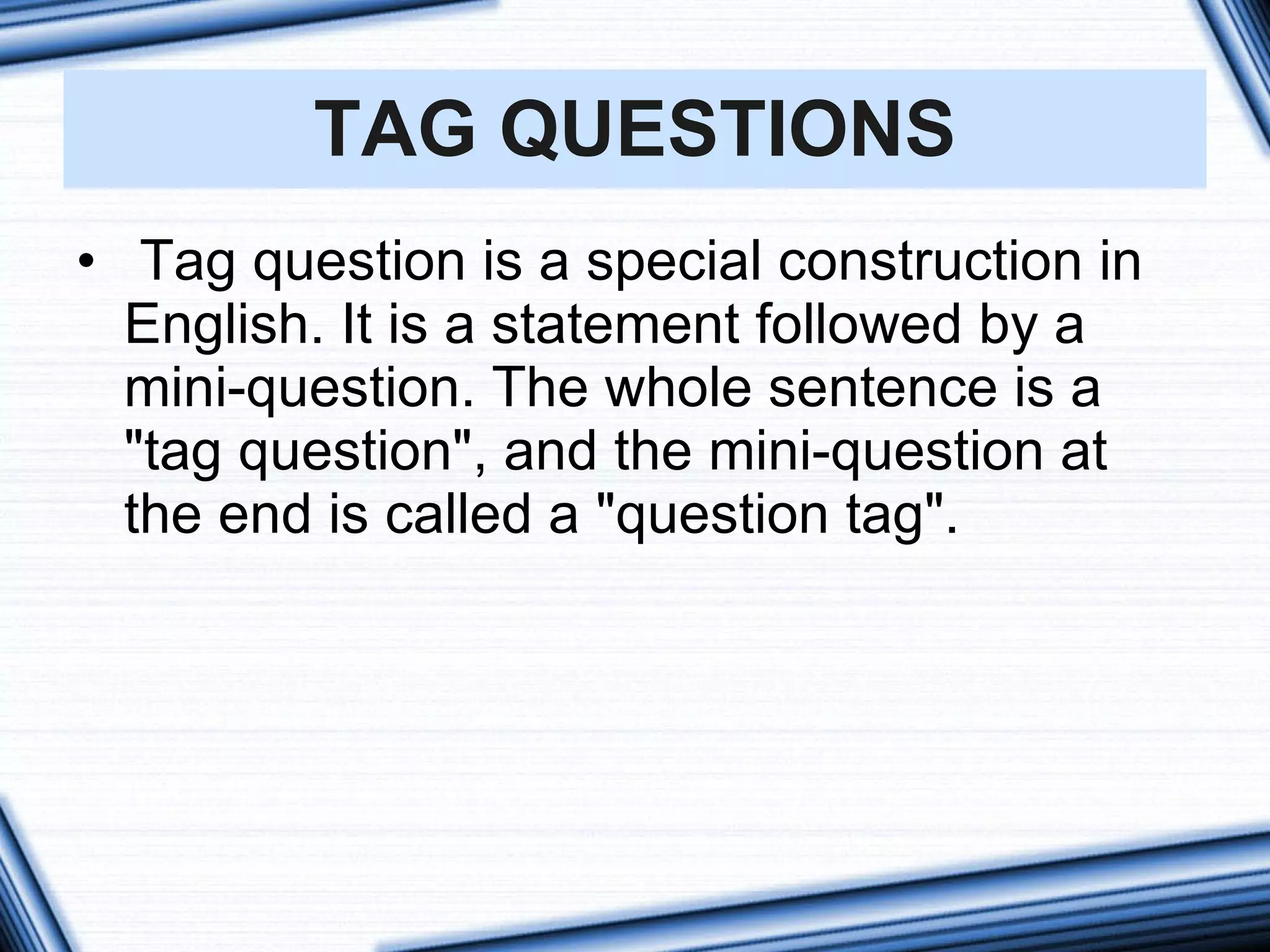 TAG QUESTIONS

• Tag question is a special construction in English. It is a statement followed by a mini-question. The whole sentence is a "tag question", and the mini-question at the end is called a "question tag".